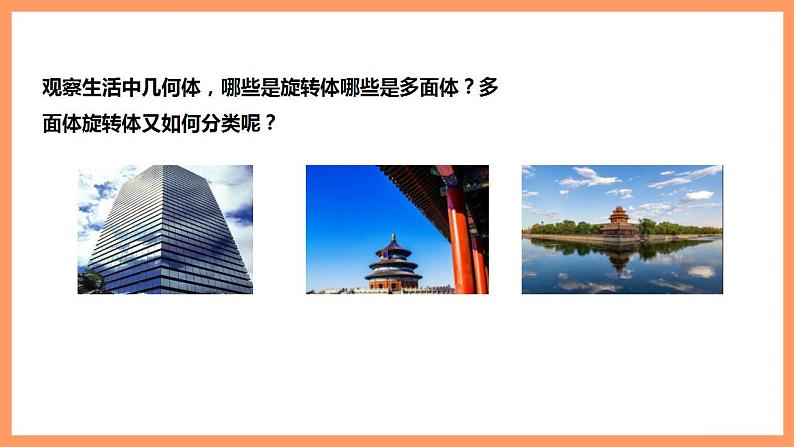 观察生活中几何体，哪些是旋转体哪些是多面体？多面体旋转体又如何分类呢？